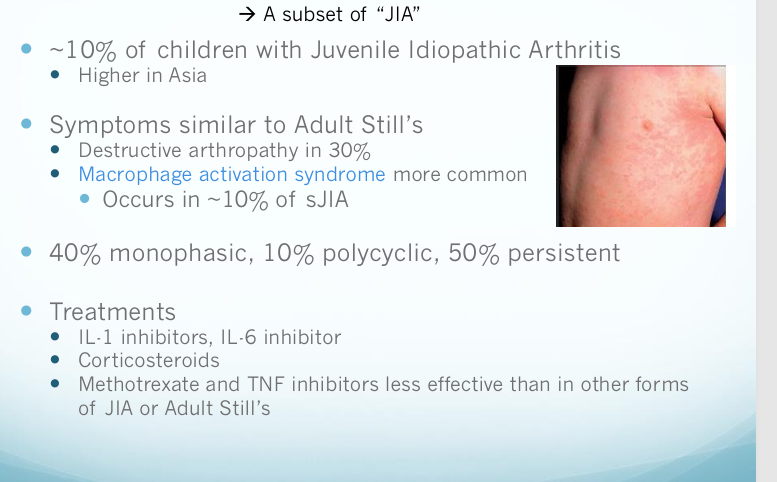 → A subset of "JIA"

- ~10% of children with Juvenile Idiopathic Arthritis
  - Higher in Asia

- Symptoms similar to Adult Still's
  - Destructive arthropathy in 30%
  - Macrophage activation syndrome more common
    - Occurs in ~10% of sJIA

- 40% monophasic, 10% polycyclic, 50% persistent

- Treatments
  - IL-1 inhibitors, IL-6 inhibitor
  - Corticosteroids
  - Methotrexate and TNF inhibitors less effective than in other forms of JIA or Adult Still's